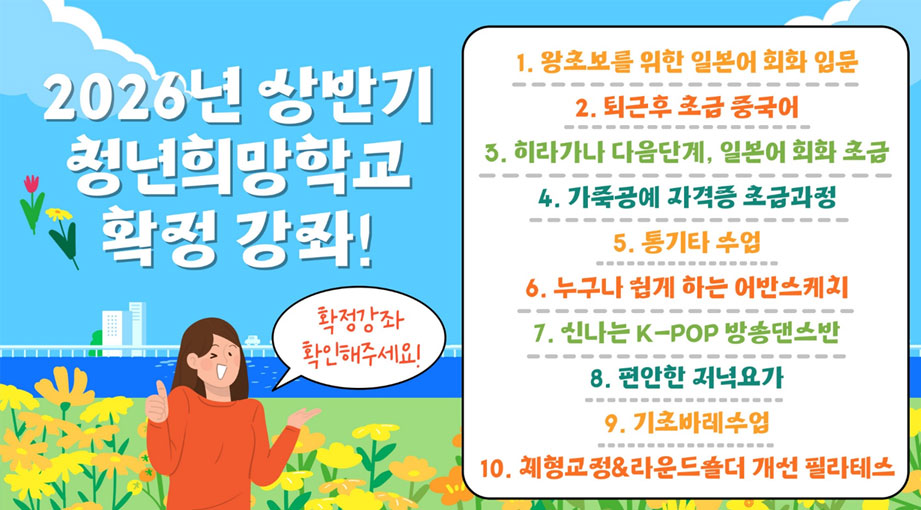 2026년 상반기 청년희망학교 확정 강좌!

확정강좌 확인해주세요!

1. 왕초보를 위한 일본어 회화 입문
2. 퇴근후 초급 중국어
3. 히라가나 다음단계, 일본어 회화 초급
4. 가죽공예 자격증 초급과정
5. 통기타 수업
6. 누구나 쉽게 하는 어반스케치
7. 신나는 K-POP 방송댄스반
8. 편안한 저녁요가
9. 기초바레수업
10. 체형교정&라운드숄더 개선 필라테스